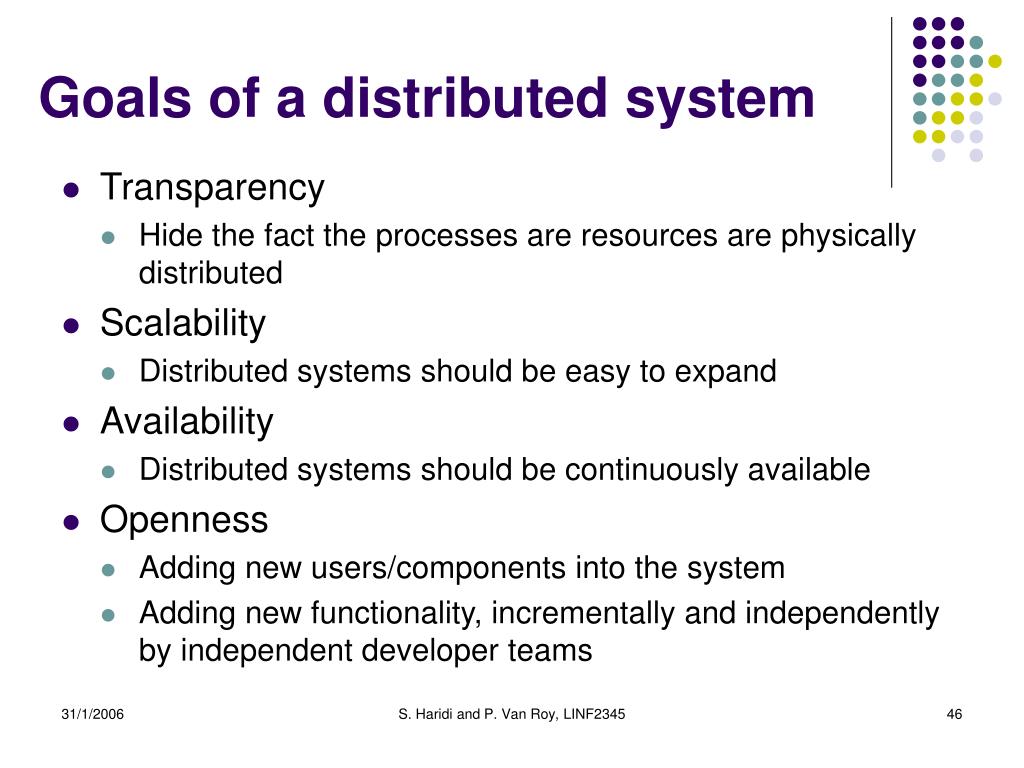 Goals of a distributed system

- Transparency
  - Hide the fact the processes are resources are physically distributed
- Scalability
  - Distributed systems should be easy to expand
- Availability
  - Distributed systems should be continuously available
- Openness
  - Adding new users/components into the system
  - Adding new functionality, incrementally and independently by independent developer teams

31/1/2006

S. Haridi and P. Van Roy, LINF2345

46